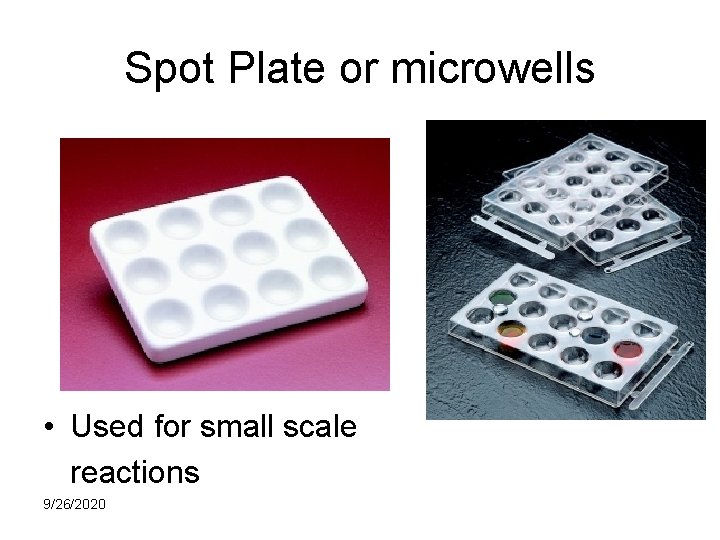 Spot Plate or microwells

• Used for small scale reactions

9/26/2020